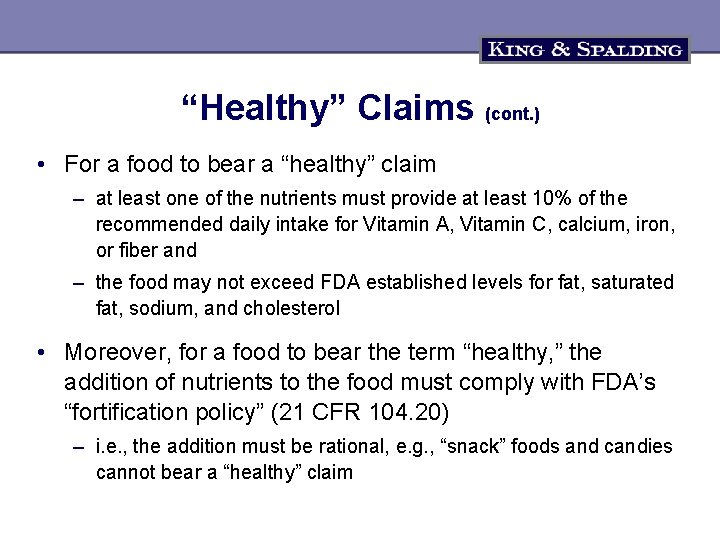 KING & SPALDING

“Healthy” Claims (cont.)

• For a food to bear a “healthy” claim

– at least one of the nutrients must provide at least 10% of the recommended daily intake for Vitamin A, Vitamin C, calcium, iron, or fiber and

– the food may not exceed FDA established levels for fat, saturated fat, sodium, and cholesterol

• Moreover, for a food to bear the term “healthy,” the addition of nutrients to the food must comply with FDA’s “fortification policy” (21 CFR 104.20)

– i.e., the addition must be rational, e.g., “snack” foods and candies cannot bear a “healthy” claim